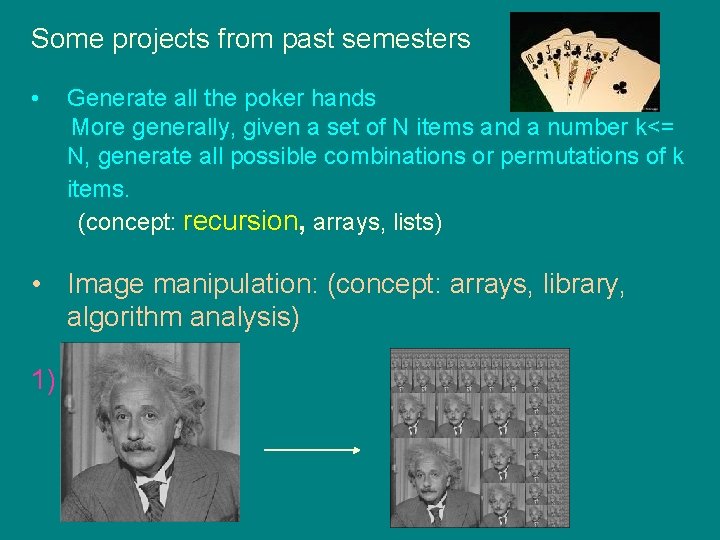 Some projects from past semesters

• Generate all the poker hands
More generally, given a set of N items and a number k<= N, generate all possible combinations or permutations of k items.
(concept: recursion, arrays, lists)

• Image manipulation: (concept: arrays, library, algorithm analysis)

1)